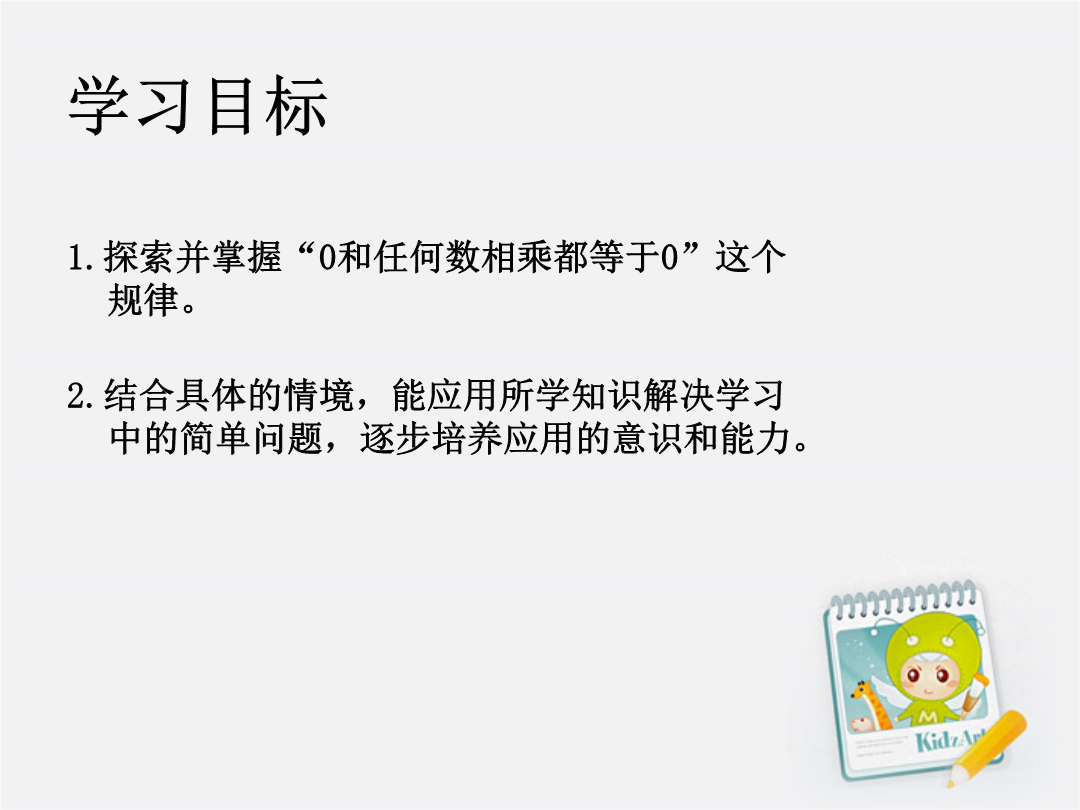 学习目标

1.探索并掌握“0和任何数相乘都等于0”这个规律。

2.结合具体的情境，能应用所学知识解决学习中的简单问题，逐步培养应用的意识和能力。

M

KidzArt